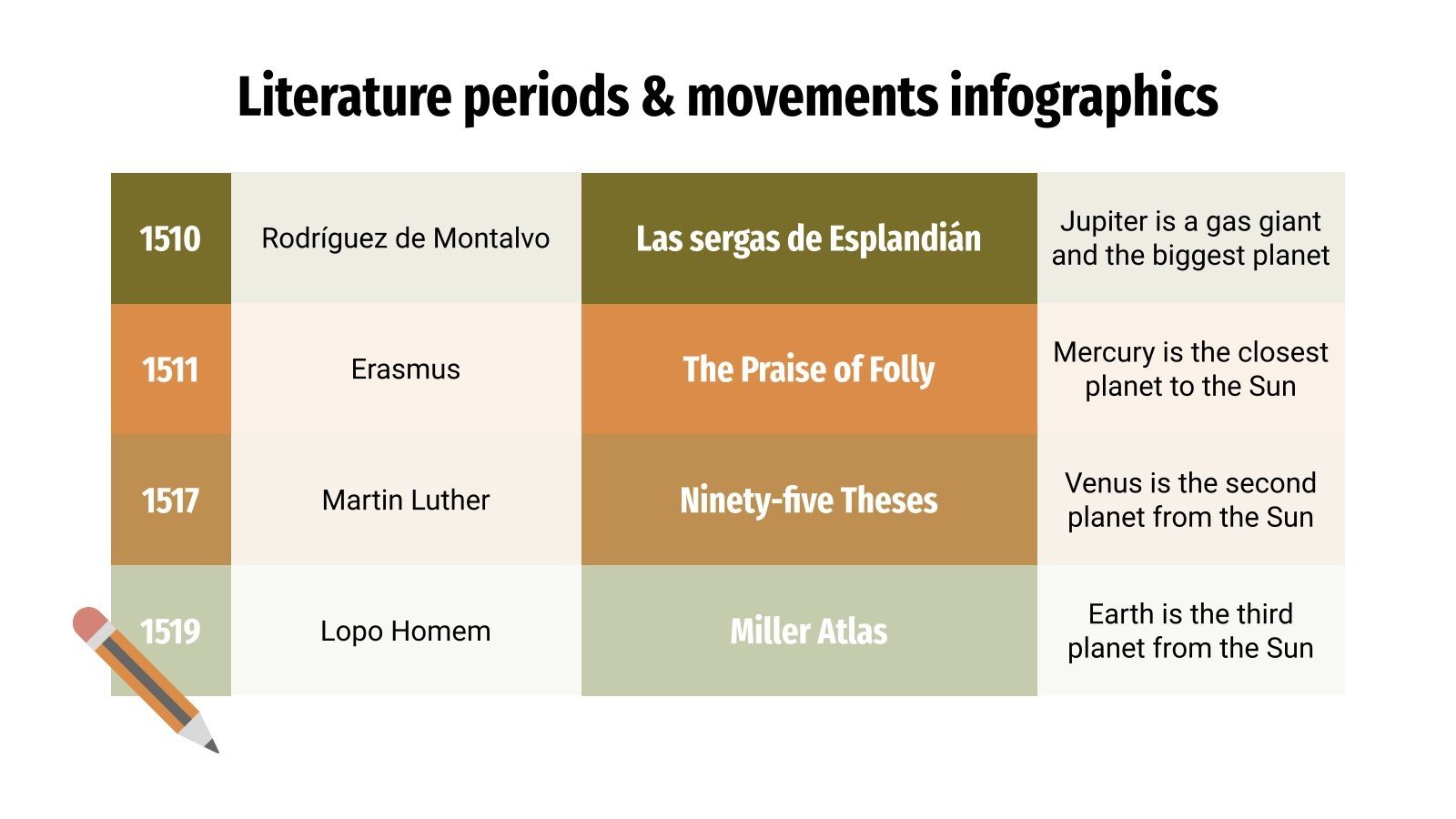 Literature periods & movements infographics

| 1510 | Rodríguez de Montalvo | Las sergas de Esplandián | Jupiter is a gas giant and the biggest planet |
|---|---|---|---|
| 1511 | Erasmus | The Praise of Folly | Mercury is the closest planet to the Sun |
| 1517 | Martin Luther | Ninety-five Theses | Venus is the second planet from the Sun |
| 1519 | Lopo Homem | Miller Atlas | Earth is the third planet from the Sun |